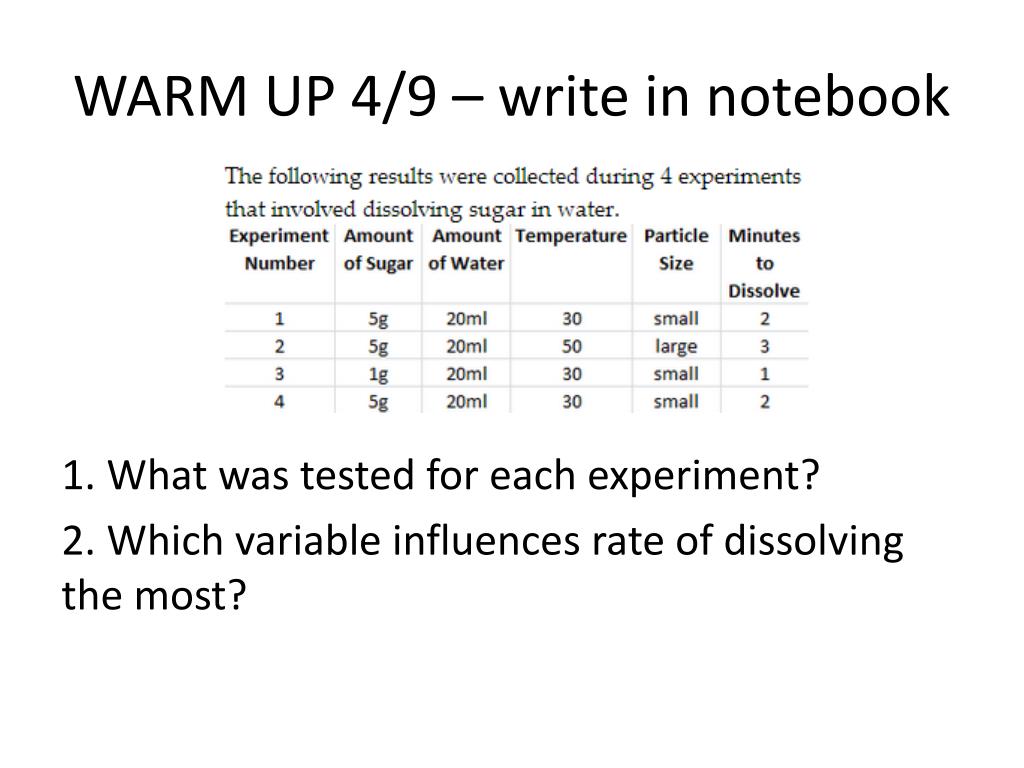 WARM UP 4/9 – write in notebook

The following results were collected during 4 experiments that involved dissolving sugar in water.

| Experiment Number | Amount of Sugar | Amount of Water | Temperature | Particle Size | Minutes to Dissolve |
|---|---|---|---|---|---|
| 1 | 5g | 20ml | 30 | small | 2 |
| 2 | 5g | 20ml | 50 | large | 3 |
| 3 | 1g | 20ml | 30 | small | 1 |
| 4 | 5g | 20ml | 30 | small | 2 |

1. What was tested for each experiment?

2. Which variable influences rate of dissolving the most?